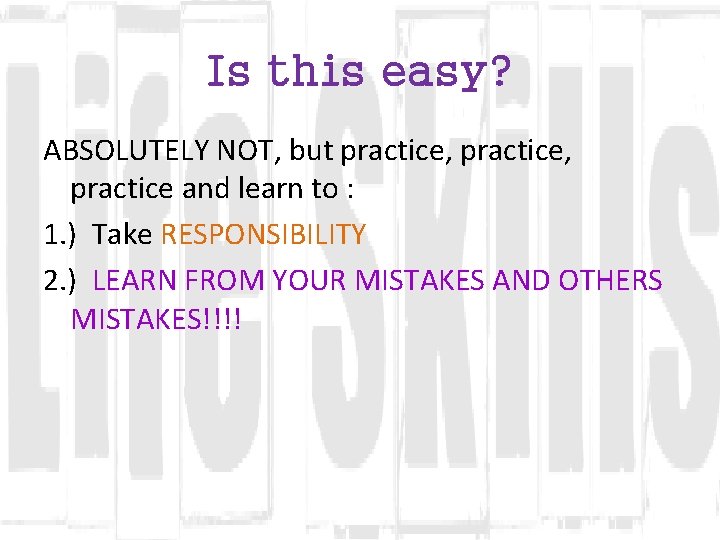 Is this easy?

ABSOLUTELY NOT, but practice, practice, practice and learn to :

1.) Take RESPONSIBILITY

2.) LEARN FROM YOUR MISTAKES AND OTHERS MISTAKES!!!!

Life Skills